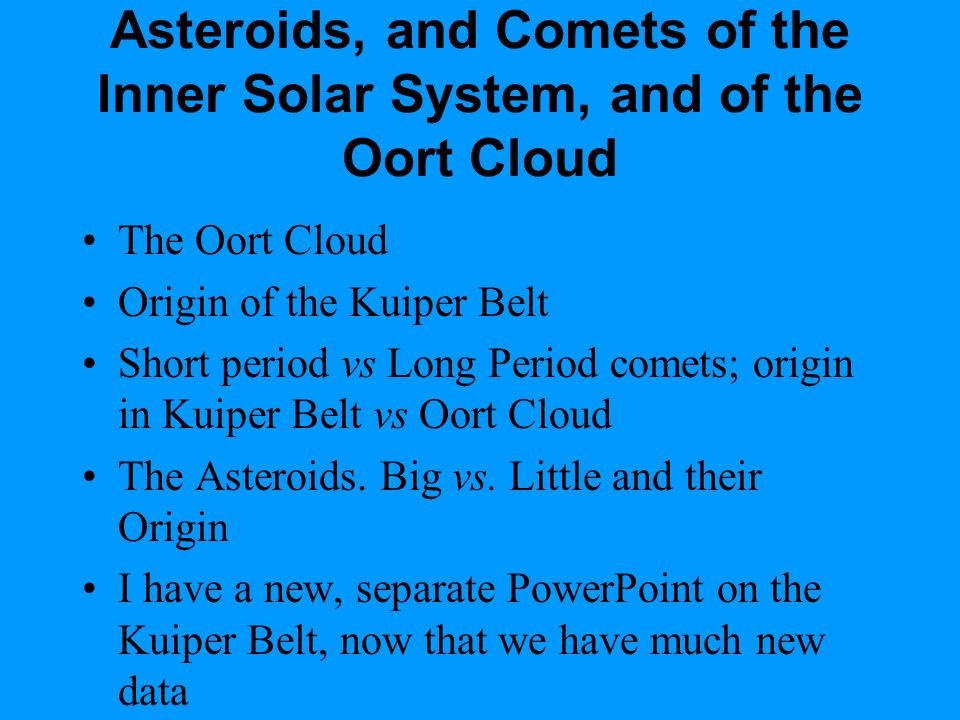 Asteroids, and Comets of the Inner Solar System, and of the Oort Cloud

• The Oort Cloud
• Origin of the Kuiper Belt
• Short period vs Long Period comets; origin in Kuiper Belt vs Oort Cloud
• The Asteroids. Big vs. Little and their Origin
• I have a new, separate PowerPoint on the Kuiper Belt, now that we have much new data